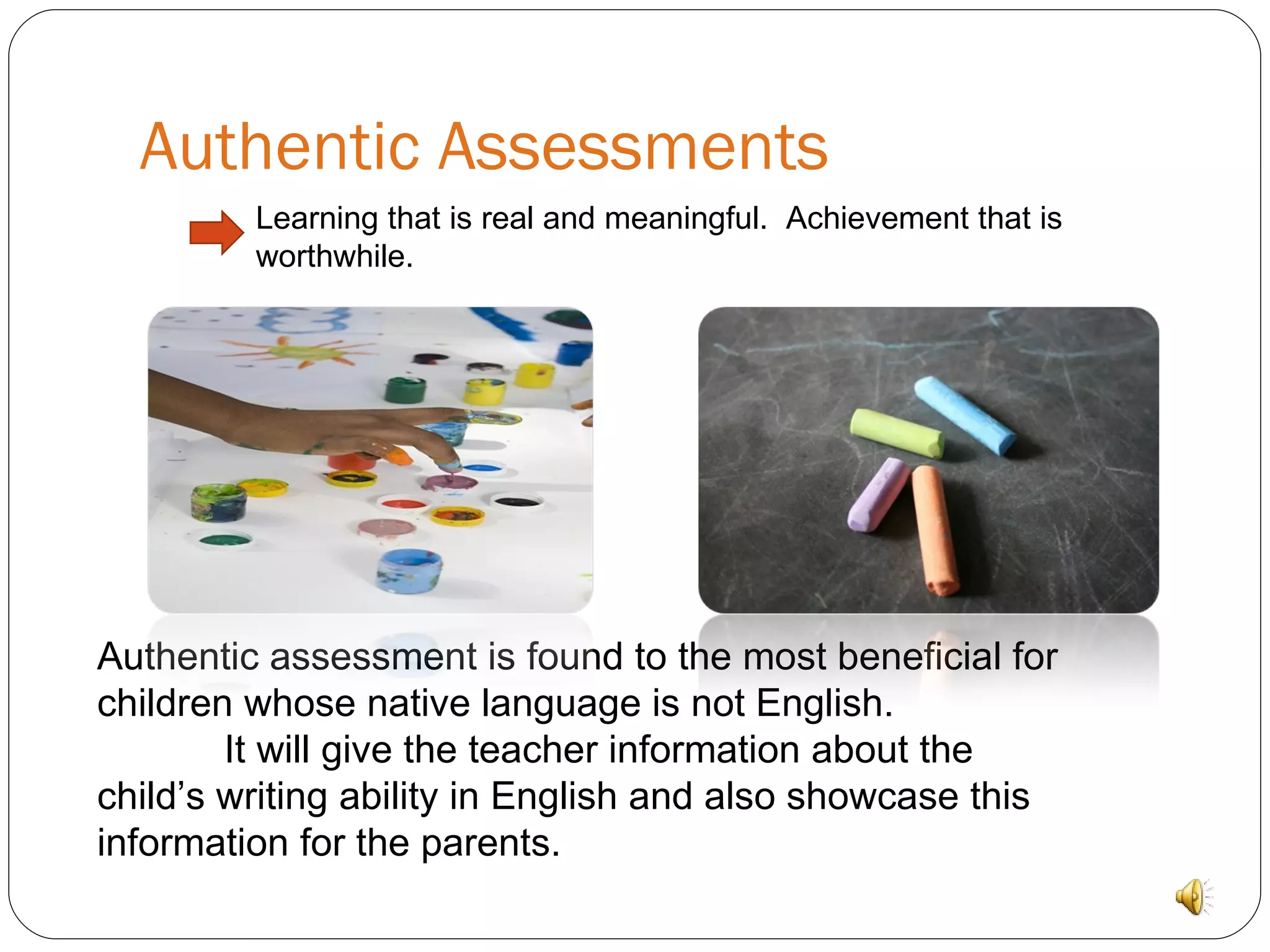 Authentic Assessments

Learning that is real and meaningful.  Achievement that is worthwhile.

Authentic assessment is found to the most beneficial for children whose native language is not English.
It will give the teacher information about the child’s writing ability in English and also showcase this information for the parents.